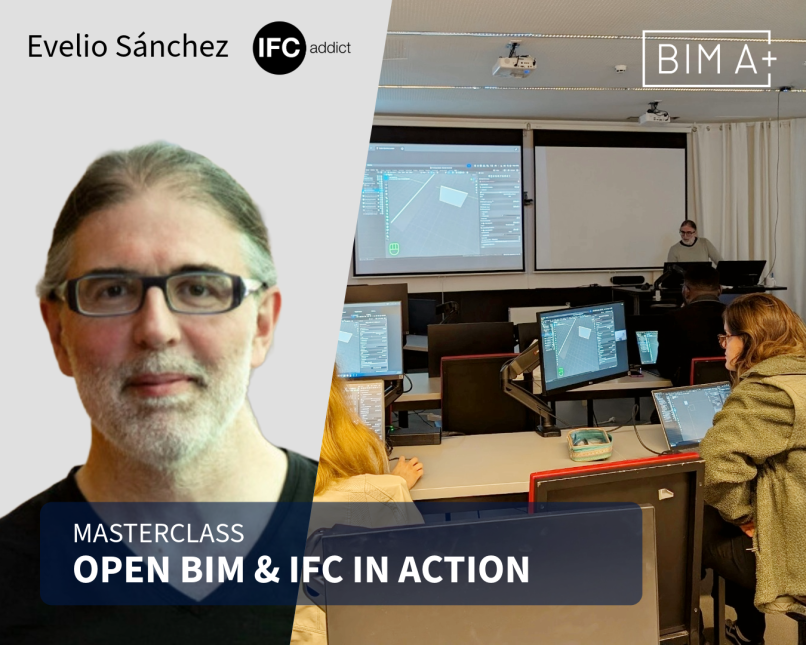 Evelio Sánchez

IFC addict

BIM A+

MASTERCLASS
OPEN BIM & IFC IN ACTION